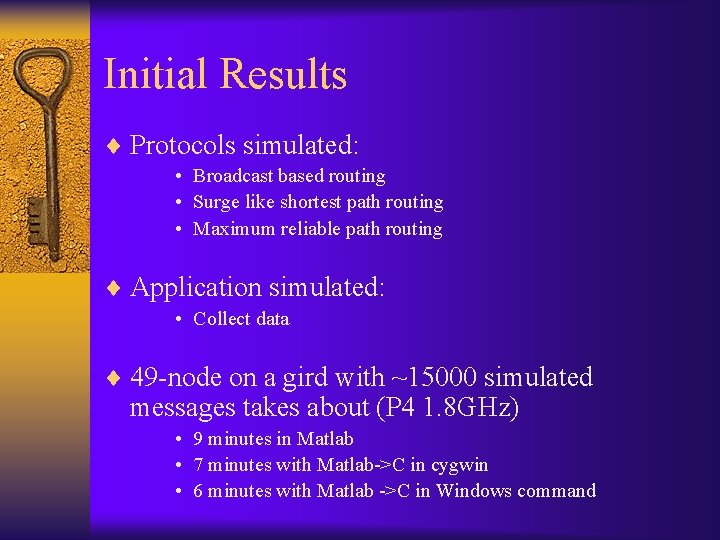 Initial Results

♦ Protocols simulated:

• Broadcast based routing
• Surge like shortest path routing
• Maximum reliable path routing

♦ Application simulated:

• Collect data

♦ 49-node on a gird with ~15000 simulated messages takes about (P4 1.8GHz)

• 9 minutes in Matlab
• 7 minutes with Matlab->C in cygwin
• 6 minutes with Matlab ->C in Windows command